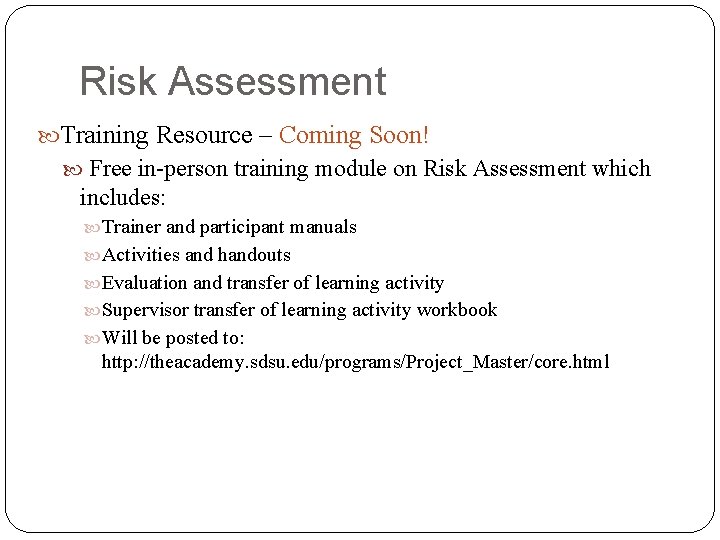 Risk Assessment

Training Resource – Coming Soon!

Free in-person training module on Risk Assessment which includes:

Trainer and participant manuals

Activities and handouts

Evaluation and transfer of learning activity

Supervisor transfer of learning activity workbook

Will be posted to: http://theacademy.sdsu.edu/programs/Project_Master/core.html